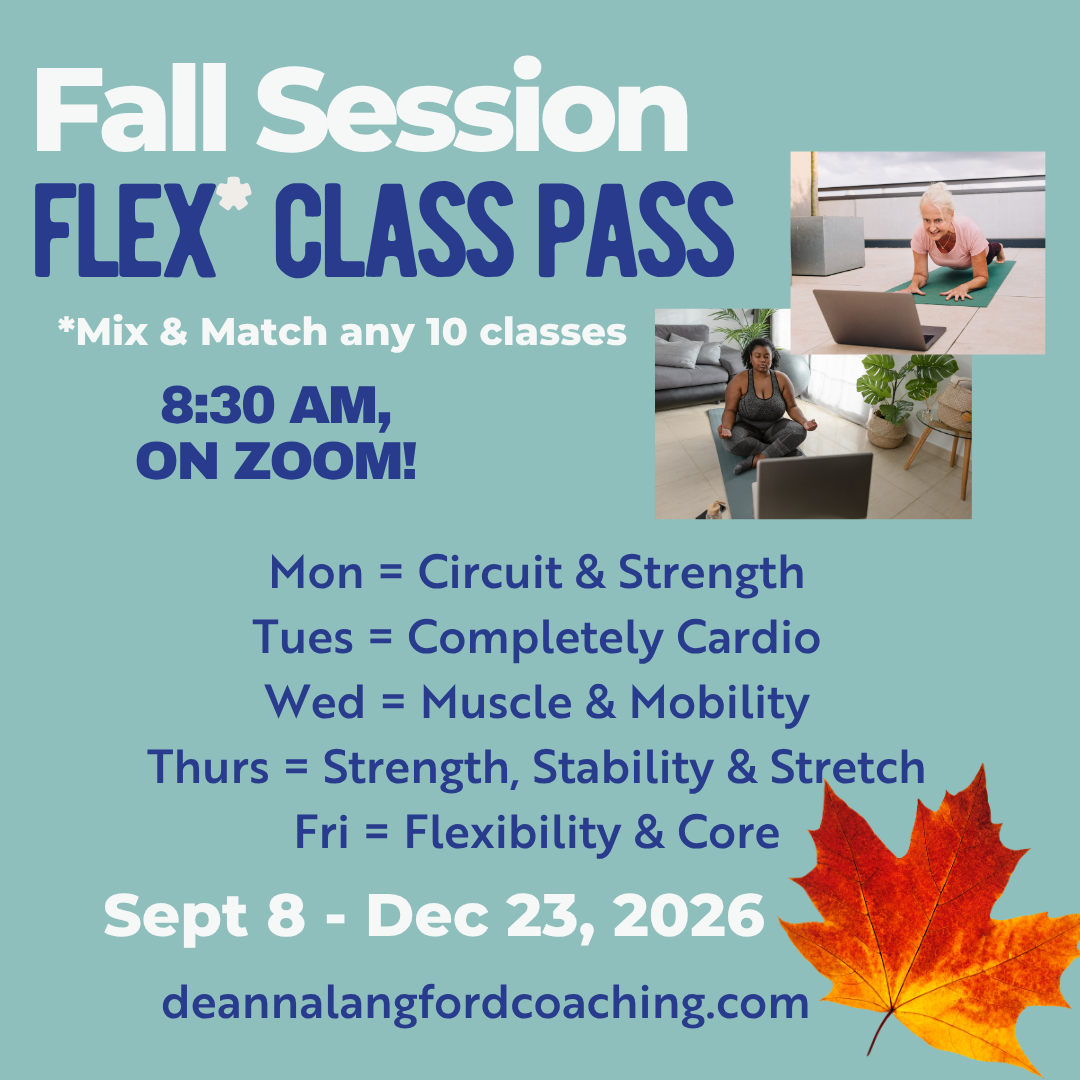 Fall Session
FLEX* CLASS PASS

*Mix & Match any 10 classes

8:30 AM, ON ZOOM!

Mon = Circuit & Strength
Tues = Completely Cardio
Wed = Muscle & Mobility
Thurs = Strength, Stability & Stretch
Fri = Flexibility & Core

Sept 8 - Dec 23, 2026

deannalangfordcoaching.com